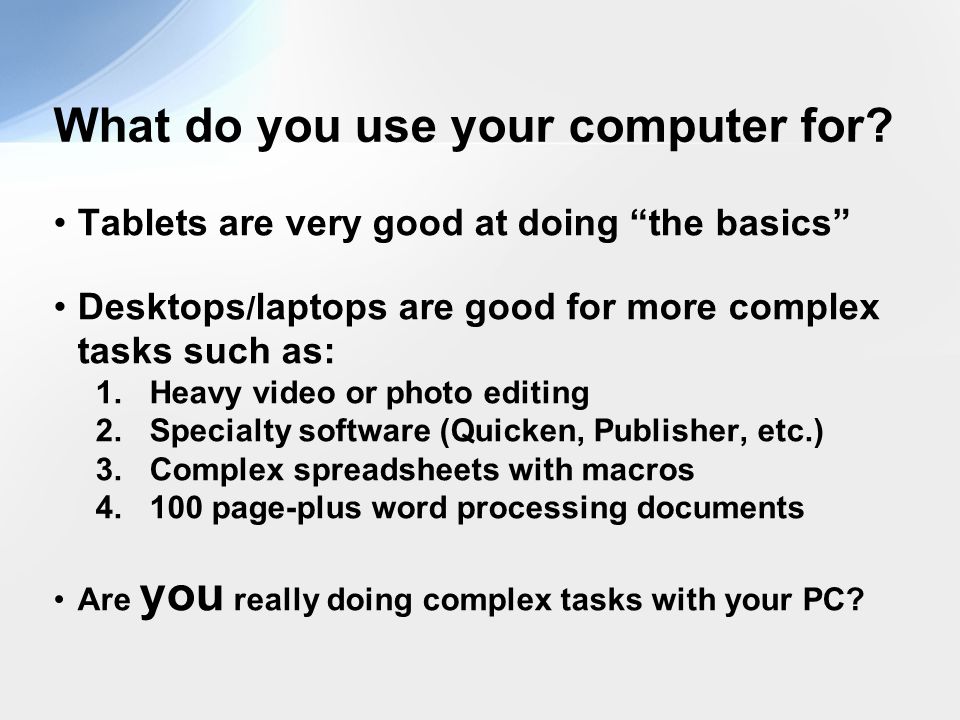 What do you use your computer for?

• Tablets are very good at doing “the basics”

• Desktops/laptops are good for more complex tasks such as:
1. Heavy video or photo editing
2. Specialty software (Quicken, Publisher, etc.)
3. Complex spreadsheets with macros
4. 100 page-plus word processing documents

• Are you really doing complex tasks with your PC?